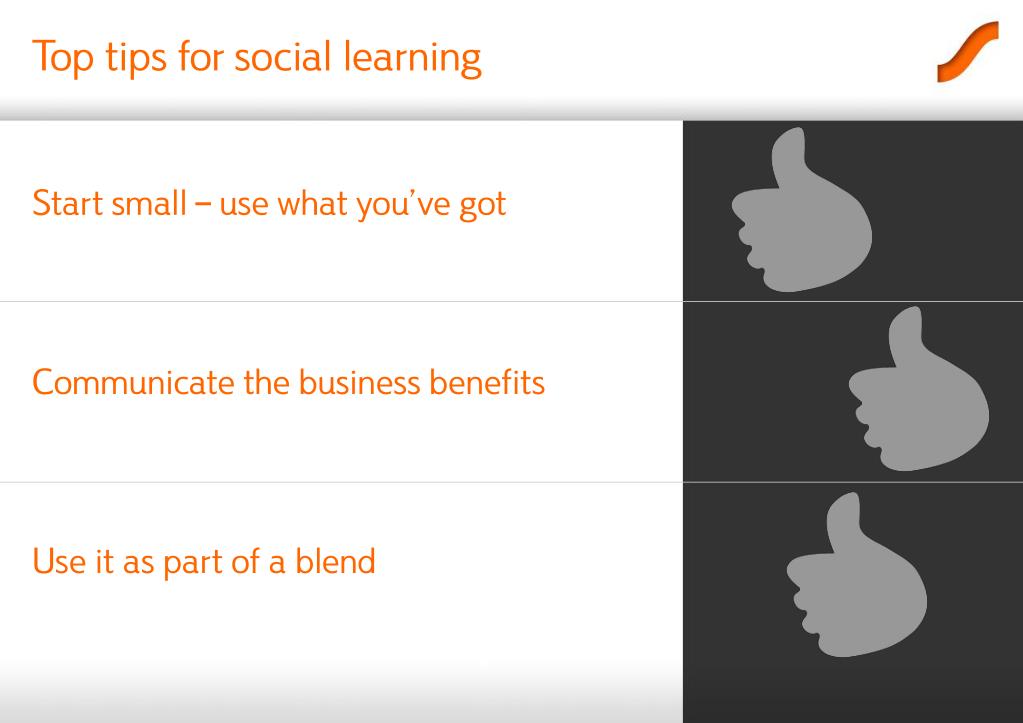 Top tips for social learning

Start small – use what you've got

Communicate the business benefits

Use it as part of a blend